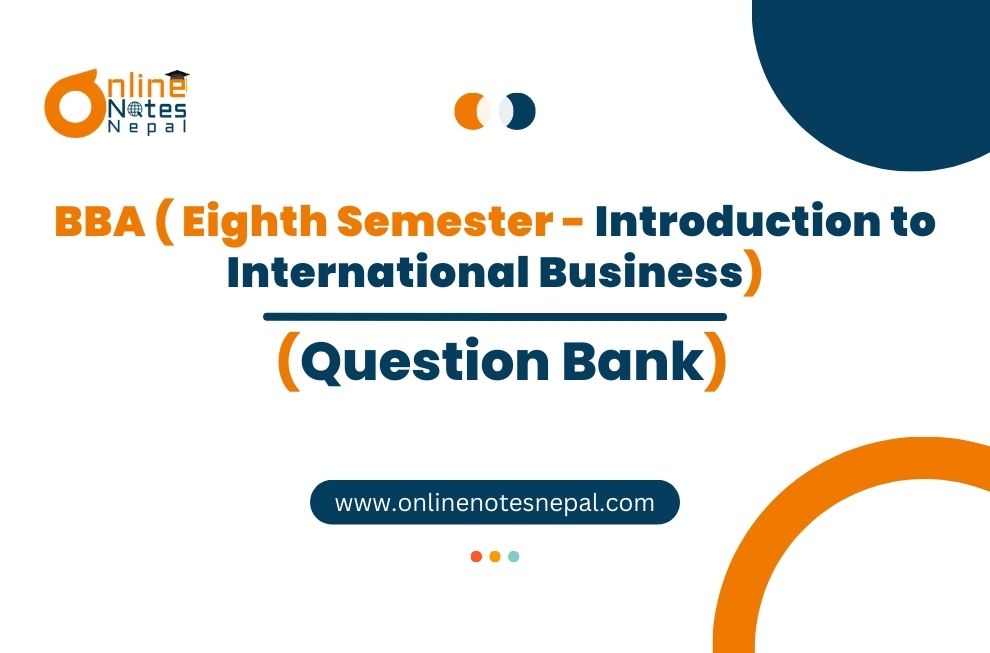 Online Notes Nepal

BBA ( Eighth Semester - Introduction to International Business)

(Question Bank)

www.onlinenotesnepal.com